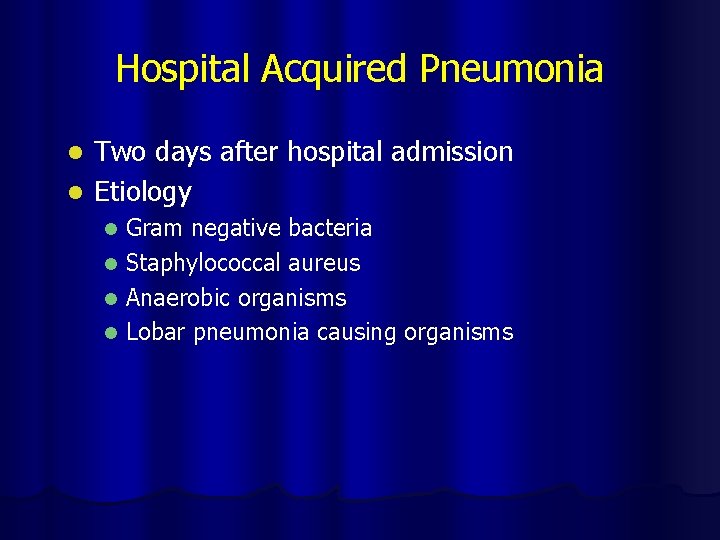 Hospital Acquired Pneumonia

- Two days after hospital admission
- Etiology
  - Gram negative bacteria
  - Staphylococcal aureus
  - Anaerobic organisms
  - Lobar pneumonia causing organisms